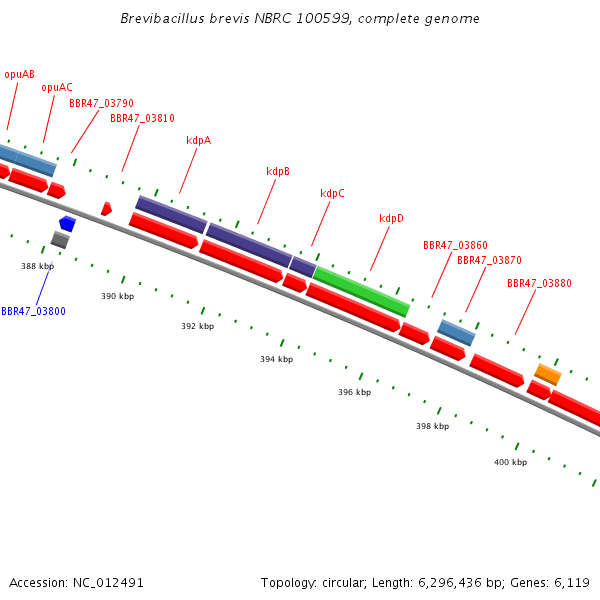 Brevibacillus brevis NBRC 100599, complete genome

opuAB
opuAC
BBR47_03790
BBR47_03810
kdpA
kdpB
kdpC
kdpD
BBR47_03860
BBR47_03870
BBR47_03880

388 kbp
BBR47_03800
390 kbp
392 kbp
394 kbp
396 kbp
398 kbp
400 kbp

Accession: NC_012491

Topology: circular; Length: 6,296,436 bp; Genes: 6,119